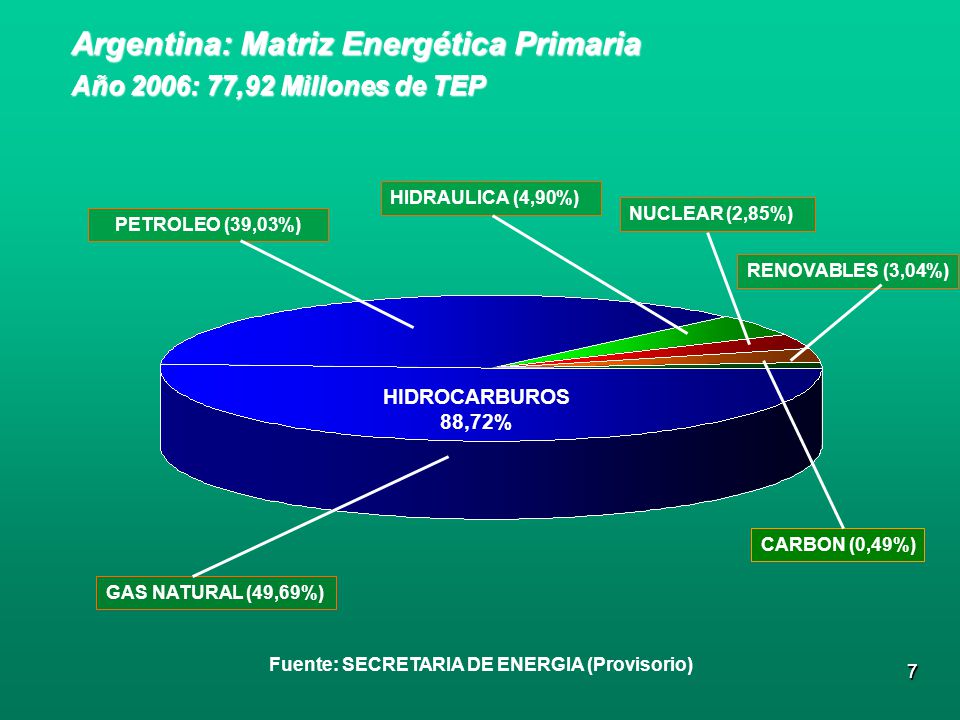 Argentina: Matriz Energética Primaria
Año 2006: 77,92 Millones de TEP

PETROLEO (39,03%)

HIDRAULICA (4,90%)

NUCLEAR (2,85%)

RENOVABLES (3,04%)

HIDROCARBUROS
88,72%

CARBON (0,49%)

GAS NATURAL (49,69%)

Fuente: SECRETARIA DE ENERGIA (Provisorio)

7